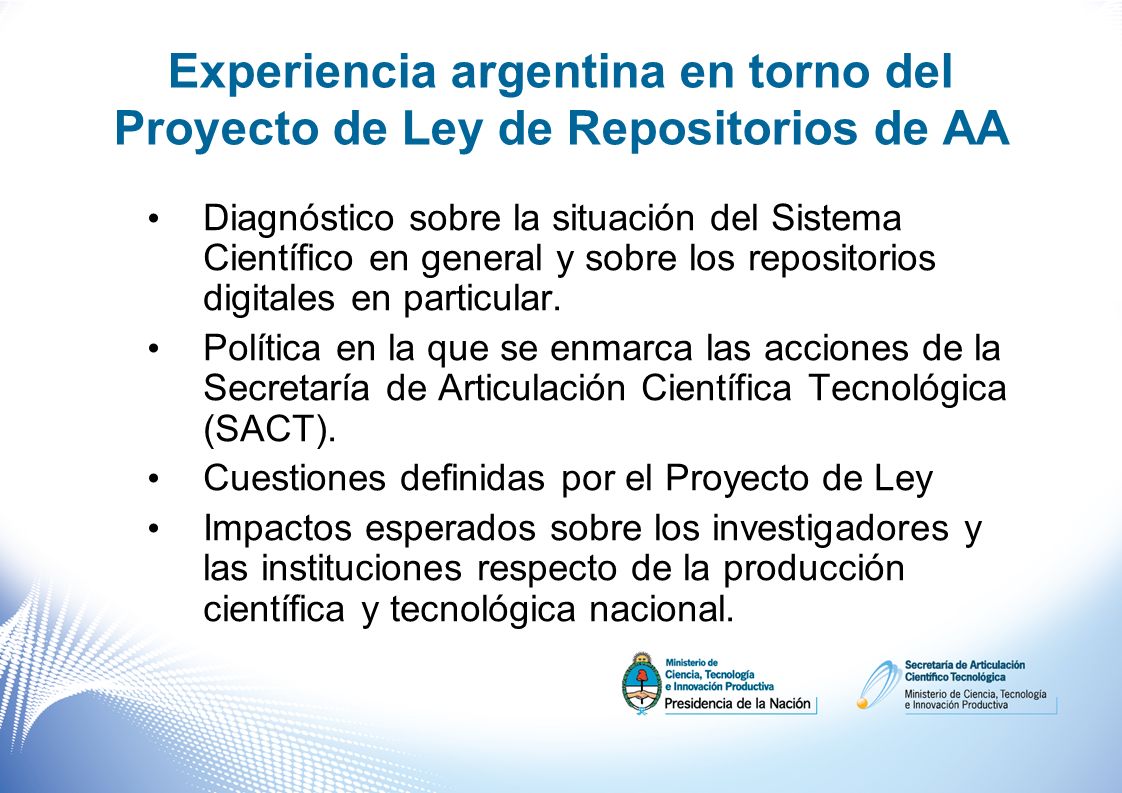 Experiencia argentina en torno del Proyecto de Ley de Repositorios de AA

• Diagnóstico sobre la situación del Sistema Científico en general y sobre los repositorios digitales en particular.

• Política en la que se enmarca las acciones de la Secretaría de Articulación Científica Tecnológica (SACT).

• Cuestiones definidas por el Proyecto de Ley

• Impactos esperados sobre los investigadores y las instituciones respecto de la producción científica y tecnológica nacional.

Ministerio de Ciencia, Tecnología e Innovación Productiva
Presidencia de la Nación

Secretaría de Articulación Científico Tecnológica
Ministerio de Ciencia, Tecnología e Innovación Productiva